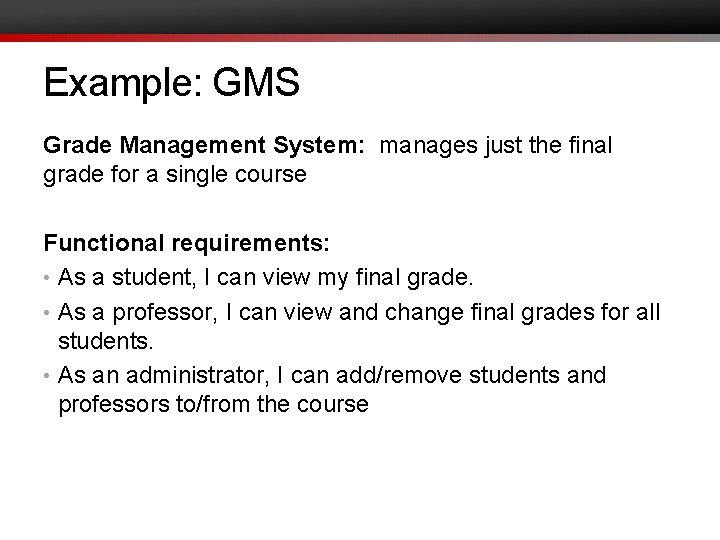 Example: GMS

Grade Management System: manages just the final grade for a single course

Functional requirements:
• As a student, I can view my final grade.
• As a professor, I can view and change final grades for all students.
• As an administrator, I can add/remove students and professors to/from the course